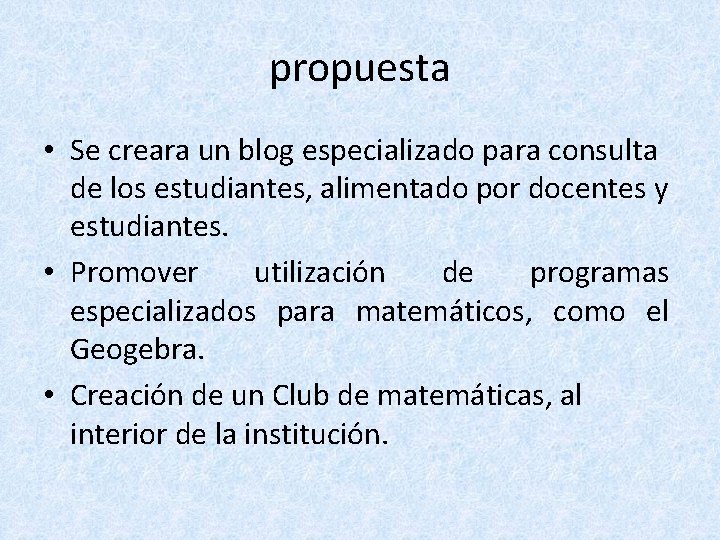 propuesta

• Se creara un blog especializado para consulta de los estudiantes, alimentado por docentes y estudiantes.

• Promover utilización de programas especializados para matemáticos, como el Geogebra.

• Creación de un Club de matemáticas, al interior de la institución.